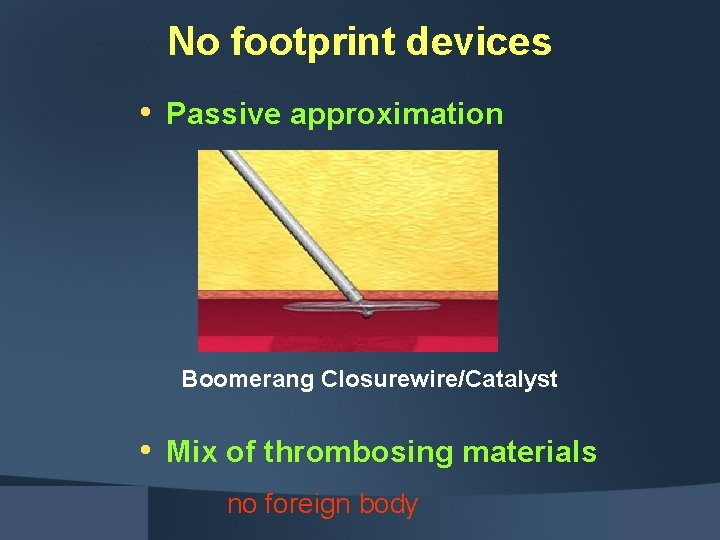 No footprint devices

• Passive approximation

Boomerang Closurewire/Catalyst

• Mix of thrombosing materials

no foreign body